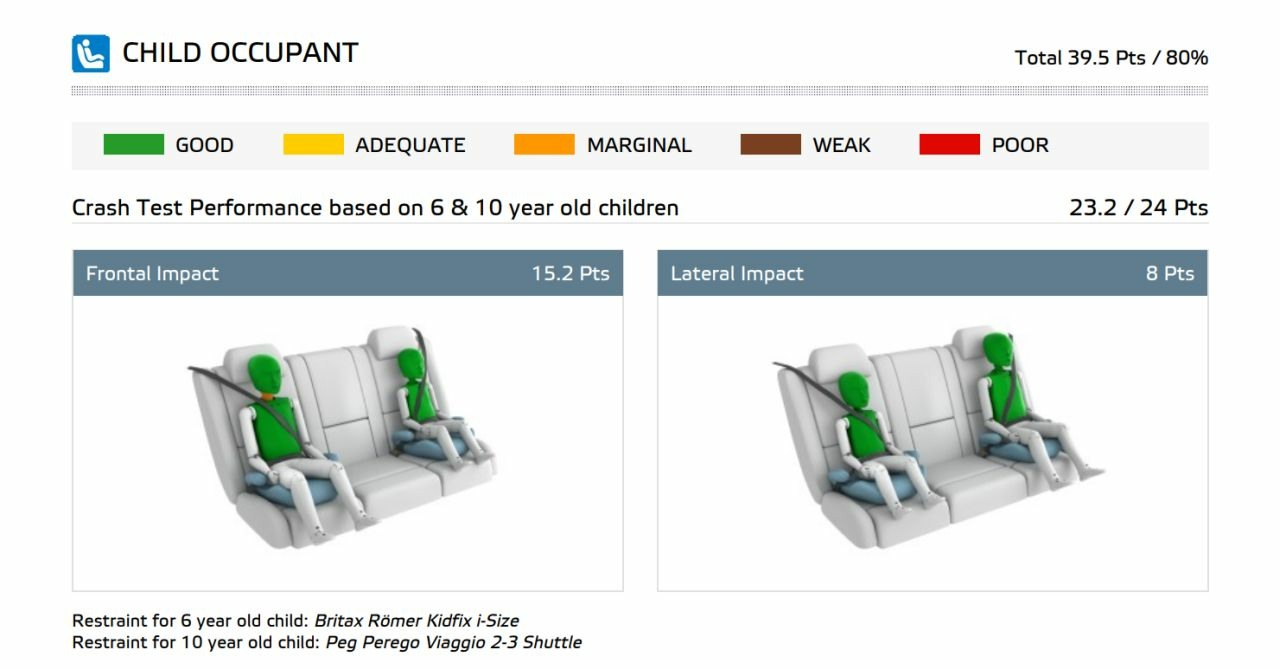 CHILD OCCUPANT

Total 39.5 Pts / 80%

GOOD ADEQUATE MARGINAL WEAK POOR

Crash Test Performance based on 6 & 10 year old children

23.2 / 24 Pts

Frontal Impact 15.2 Pts

Lateral Impact 8 Pts

Restraint for 6 year old child: Britax Römer Kidfix i-Size
Restraint for 10 year old child: Peg Perego Viaggio 2-3 Shuttle